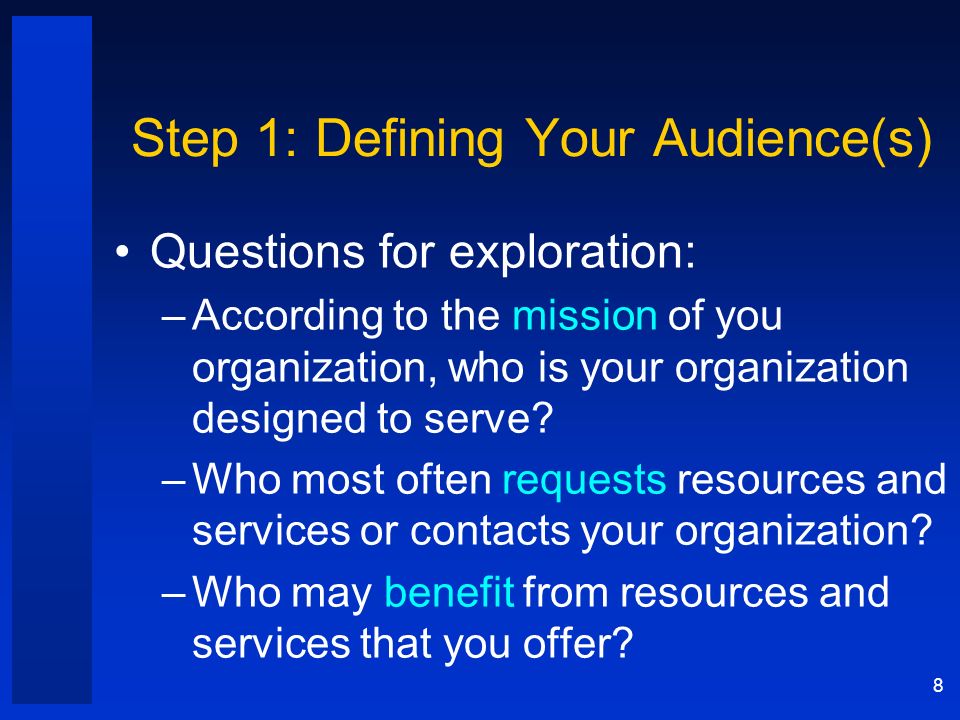 Step 1: Defining Your Audience(s)

• Questions for exploration:

– According to the mission of you organization, who is your organization designed to serve?

– Who most often requests resources and services or contacts your organization?

– Who may benefit from resources and services that you offer?

8